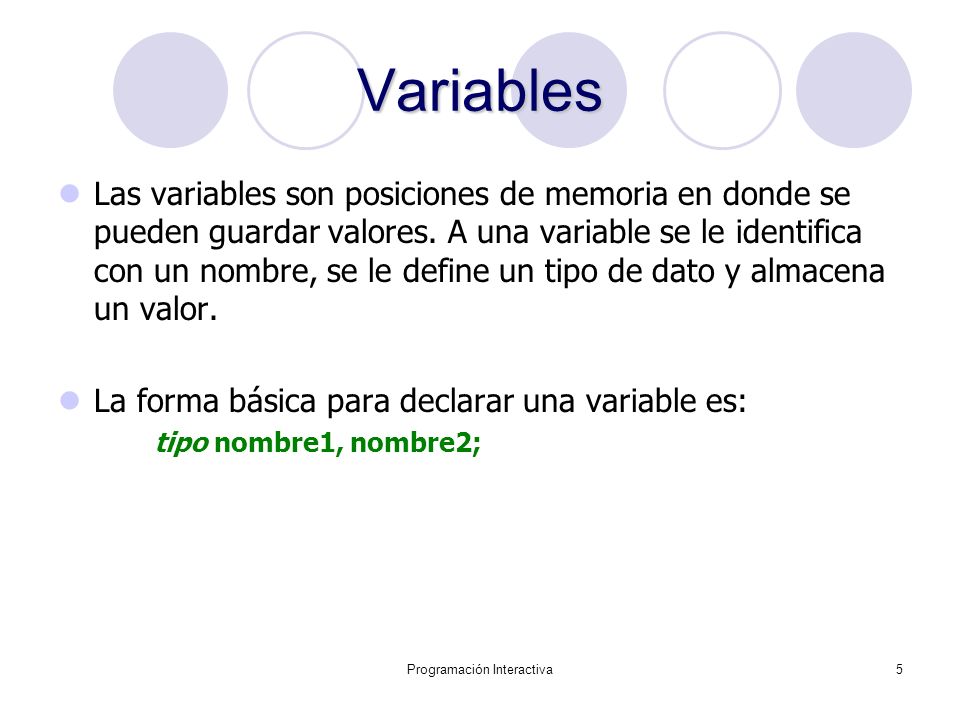 Variables

Las variables son posiciones de memoria en donde se pueden guardar valores. A una variable se le identifica con un nombre, se le define un tipo de dato y almacena un valor.

La forma básica para declarar una variable es:

tipo nombre1, nombre2;

Programación Interactiva

5